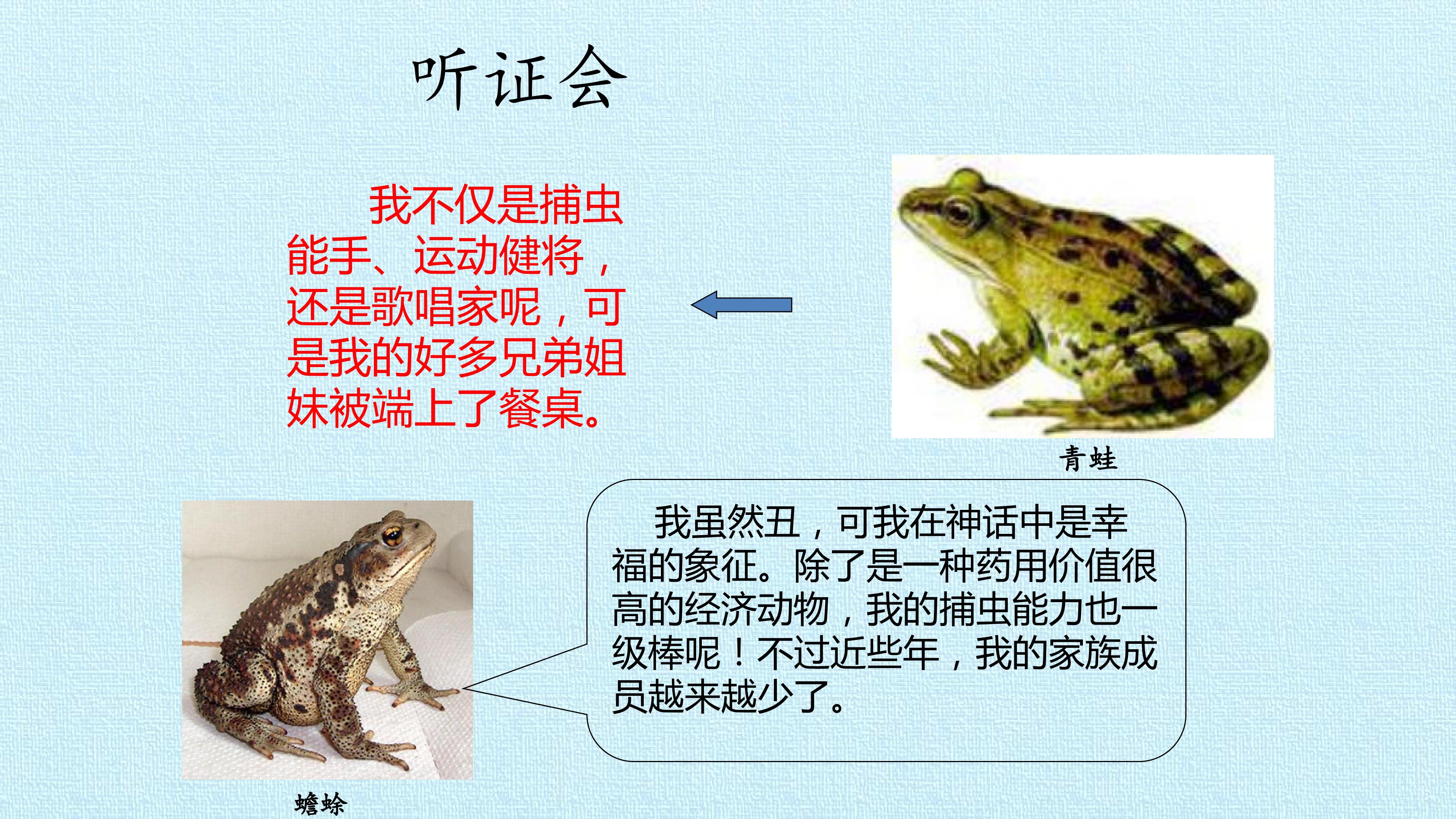 听证会

我不仅是捕虫能手、运动健将，还是歌唱家呢，可是我的好多兄弟姐妹被端上了餐桌。

青蛙

我虽然丑，可我在神话中是幸福的象征。除了是一种药用价值很高的经济动物，我的捕虫能力也一级棒呢！不过近些年，我的家族成员越来越少了。

蟾蜍